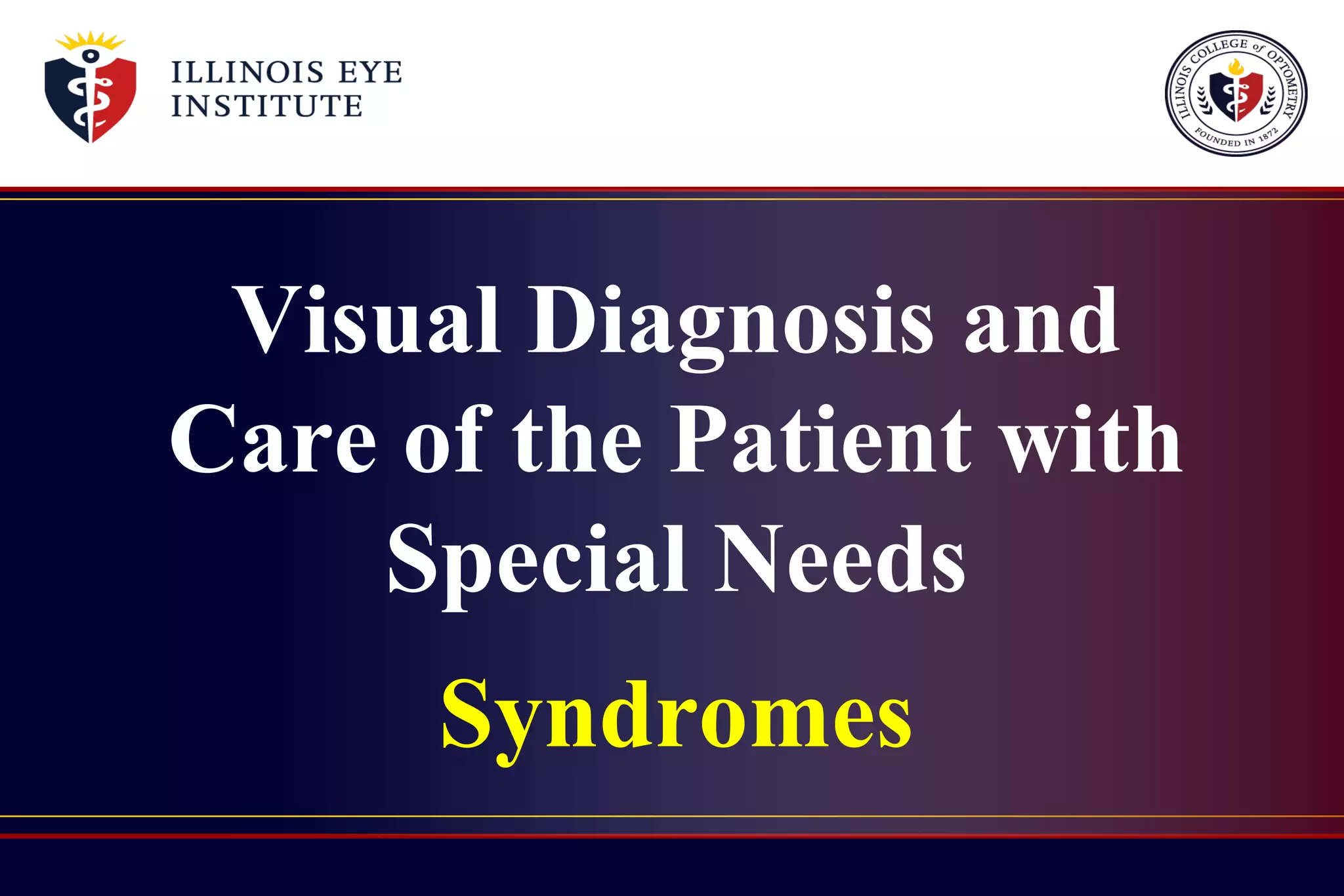 ILLINOIS EYE INSTITUTE

ILLINOIS COLLEGE of OPTOMETRY
FOUNDED IN 1872

Visual Diagnosis and Care of the Patient with Special Needs

Syndromes